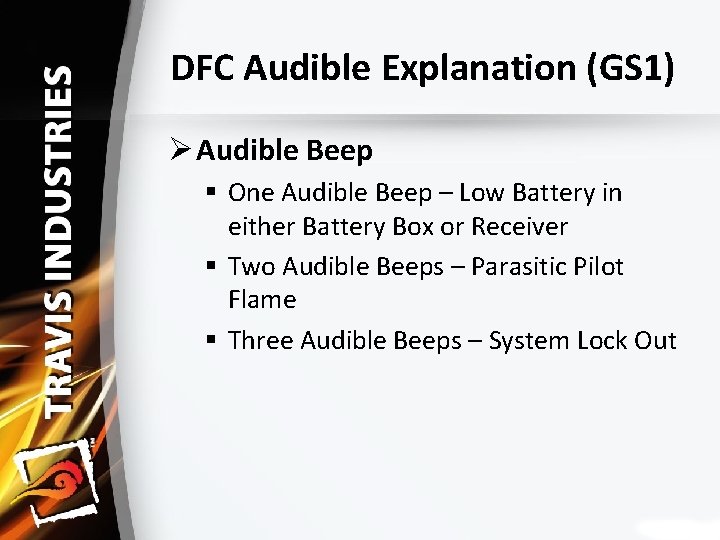 TRAVIS INDUSTRIES

DFC Audible Explanation (GS1)

➢ Audible Beep

▪ One Audible Beep – Low Battery in either Battery Box or Receiver

▪ Two Audible Beeps – Parasitic Pilot Flame

▪ Three Audible Beeps – System Lock Out